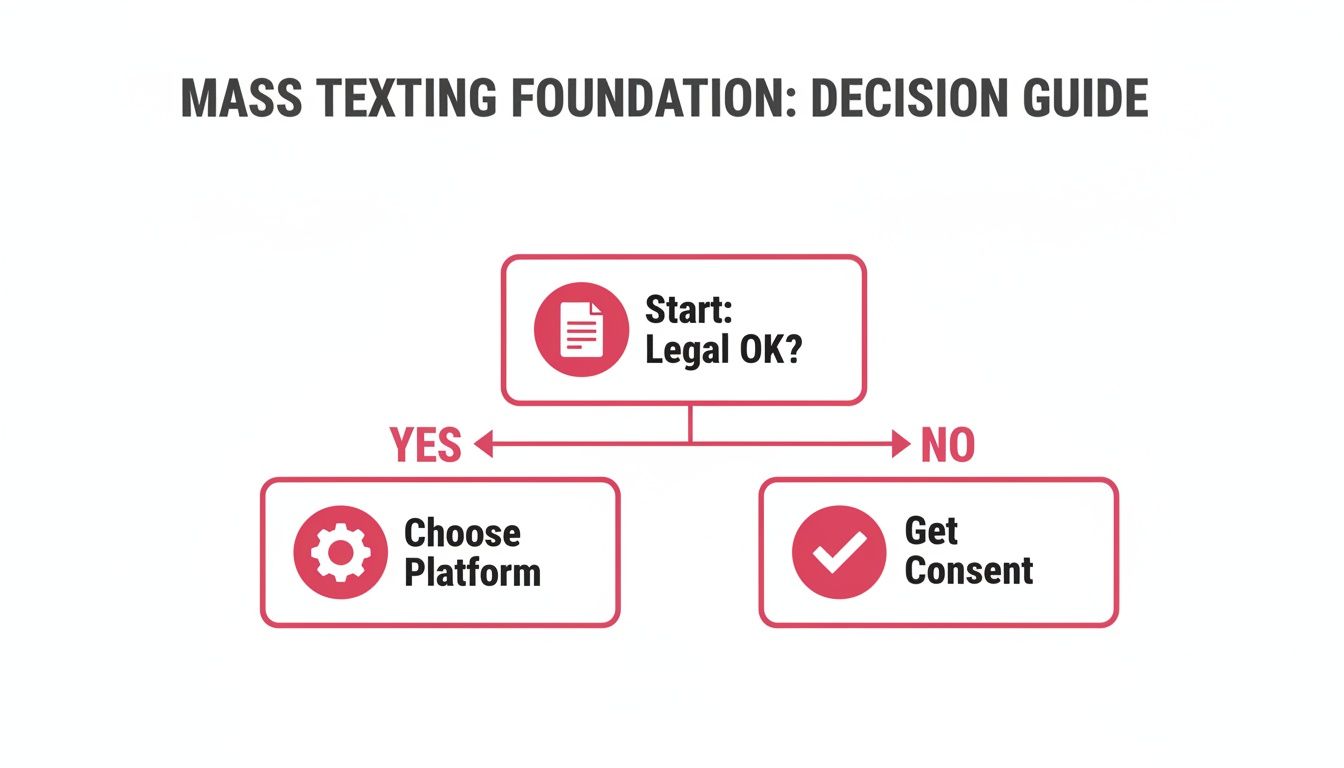 MASS TEXTING FOUNDATION: DECISION GUIDE

Start: Legal OK?

YES

NO

Choose Platform

Get Consent